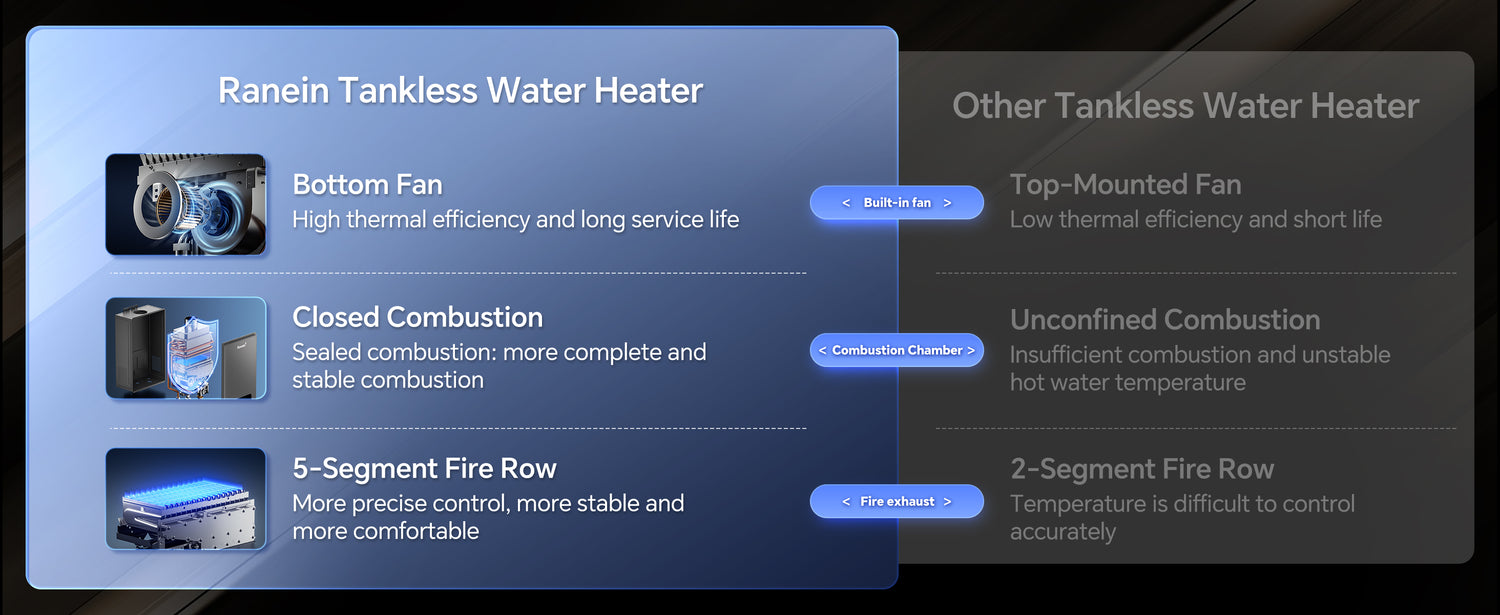 Ranein Tankless Water Heater

Bottom Fan
High thermal efficiency and long service life

Closed Combustion
Sealed combustion: more complete and stable combustion

5-Segment Fire Row
More precise control, more stable and more comfortable

< Built-in fan >

< Combustion Chamber >

< Fire exhaust >

Other Tankless Water Heater

Top-Mounted Fan
Low thermal efficiency and short life

Unconfined Combustion
Insufficient combustion and unstable hot water temperature

2-Segment Fire Row
Temperature is difficult to control accurately